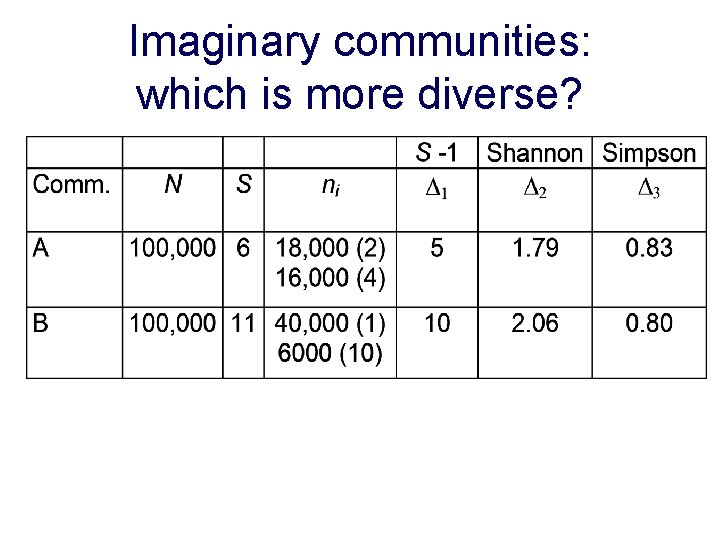 Imaginary communities: which is more diverse?

| | | | | $S$ -1 | Shannon | Simpson |
|---|---|---|---|---|---|---|
| Comm. | $N$ | $S$ | $n_i$ | $\Delta_1$ | $\Delta_2$ | $\Delta_3$ |
| A | 100,000 | 6 | 18,000 (2) 16,000 (4) | 5 | 1.79 | 0.83 |
| B | 100,000 | 11 | 40,000 (1) 6000 (10) | 10 | 2.06 | 0.80 |